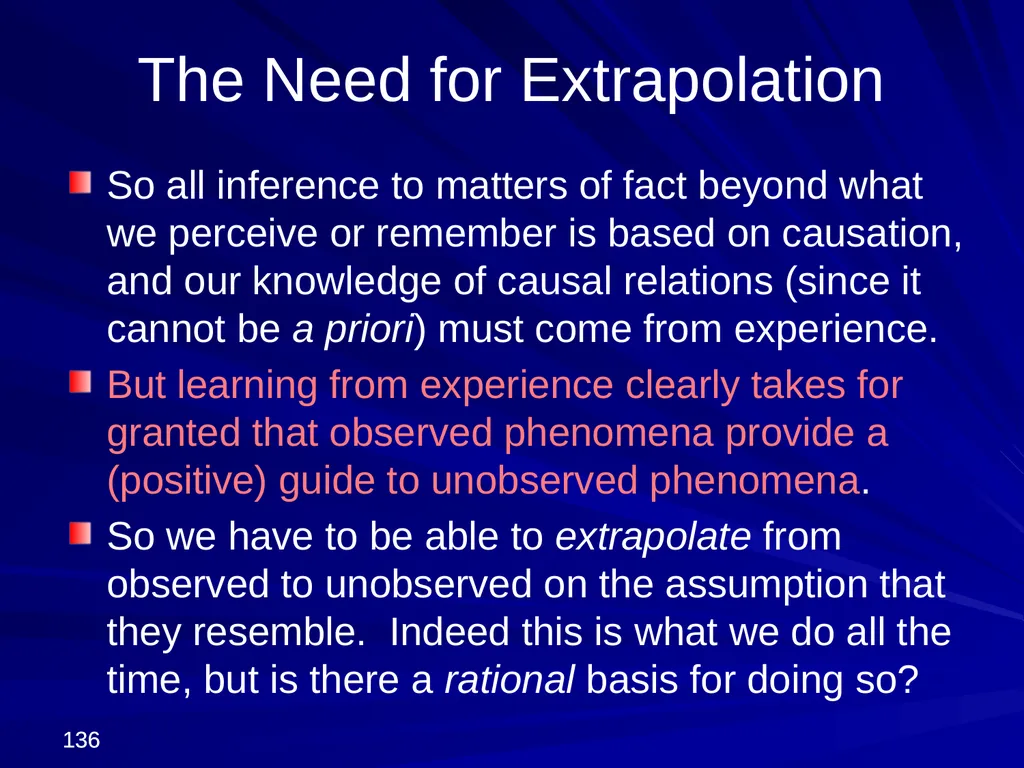 The Need for Extrapolation

So all inference to matters of fact beyond what we perceive or remember is based on causation, and our knowledge of causal relations (since it cannot be a priori) must come from experience.

But learning from experience clearly takes for granted that observed phenomena provide a (positive) guide to unobserved phenomena.

So we have to be able to extrapolate from observed to unobserved on the assumption that they resemble. Indeed this is what we do all the time, but is there a rational basis for doing so?

136